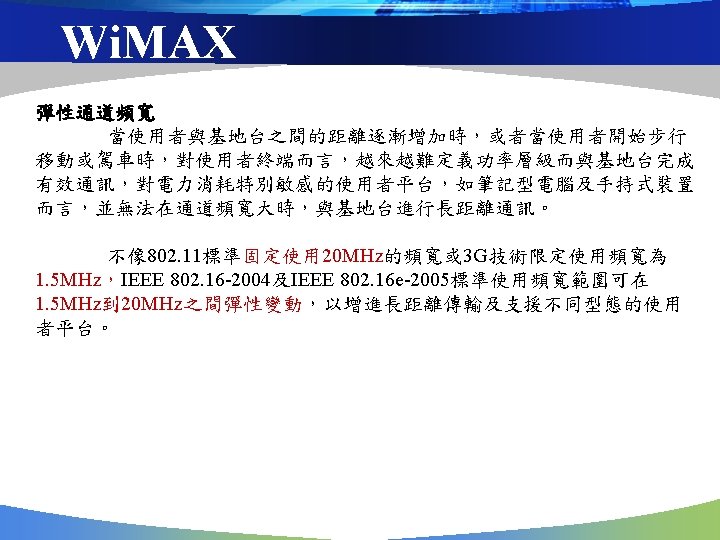 WiMAX

彈性通道頻寬

當使用者與基地台之間的距離逐漸增加時，或者當使用者開始步行移動或駕車時，對使用者終端而言，越來越難定義功率層級而與基地台完成有效通訊，對電力消耗特別敏感的使用者平台，如筆記型電腦及手持式裝置而言，並無法在通道頻寬大時，與基地台進行長距離通訊。

不像802.11標準固定使用20MHz的頻寬或3G技術限定使用頻寬為1.5MHz，IEEE 802.16-2004及IEEE 802.16e-2005標準使用頻寬範圍可在1.5MHz到20MHz之間彈性變動，以增進長距離傳輸及支援不同型態的使用者平台。